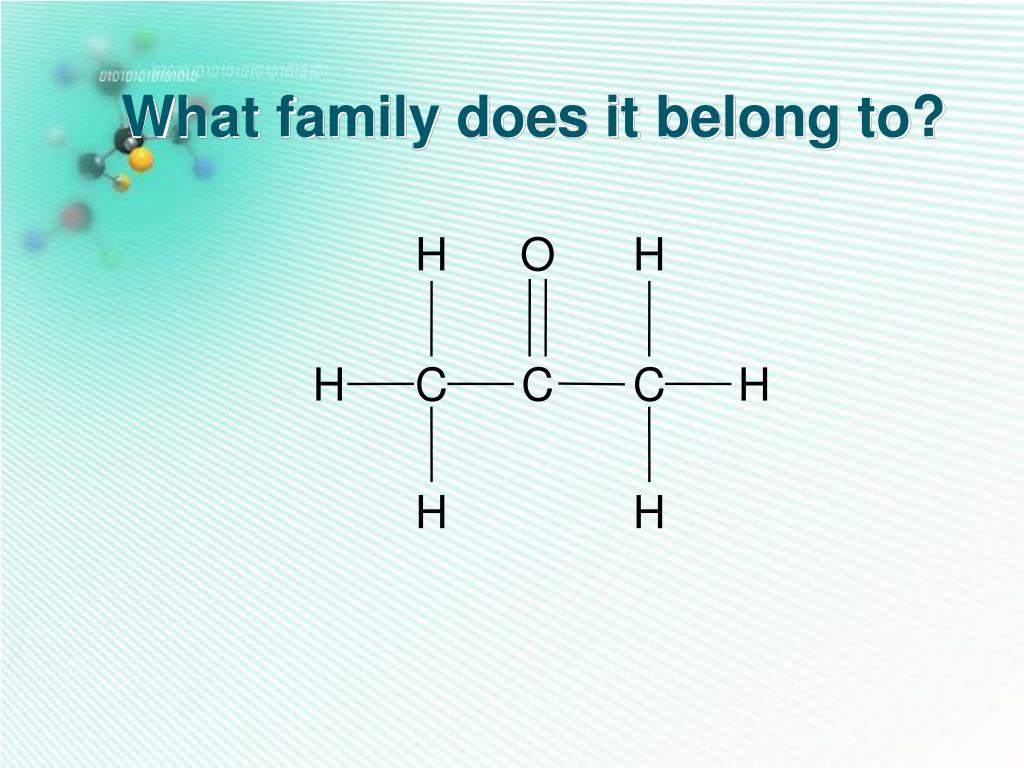 0101010101010101010101010101010101

What family does it belong to?

H O H
H C C C H
H H